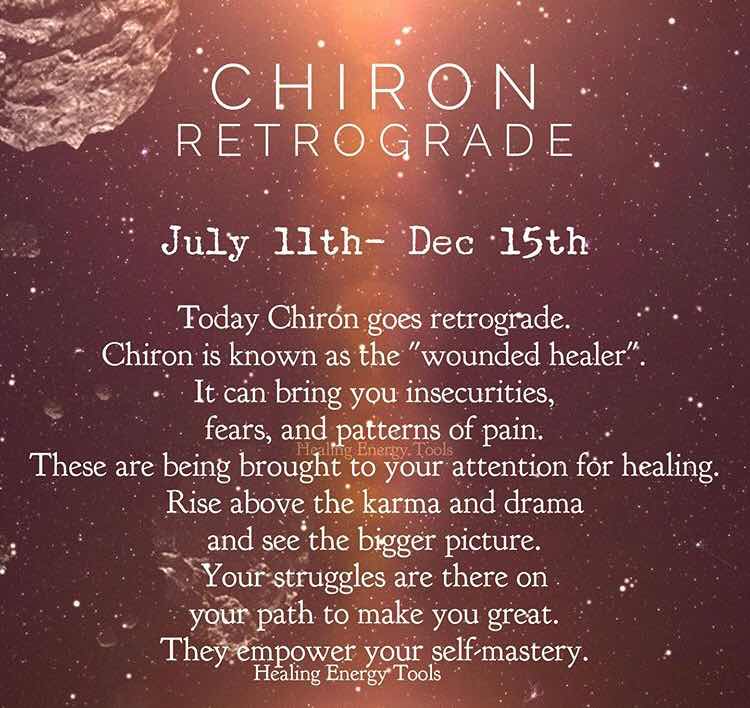 CHIRON
RETROGRADE

July 11th- Dec 15th

Today Chiron goes retrograde.
Chiron is known as the "wounded healer".
It can bring you insecurities,
fears, and patterns of pain.
Healing Energy Tools
These are being brought to your attention for healing.
Rise above the karma and drama
and see the bigger picture.
Your struggles are there on
your path to make you great.
They empower your self-mastery.
Healing Energy Tools